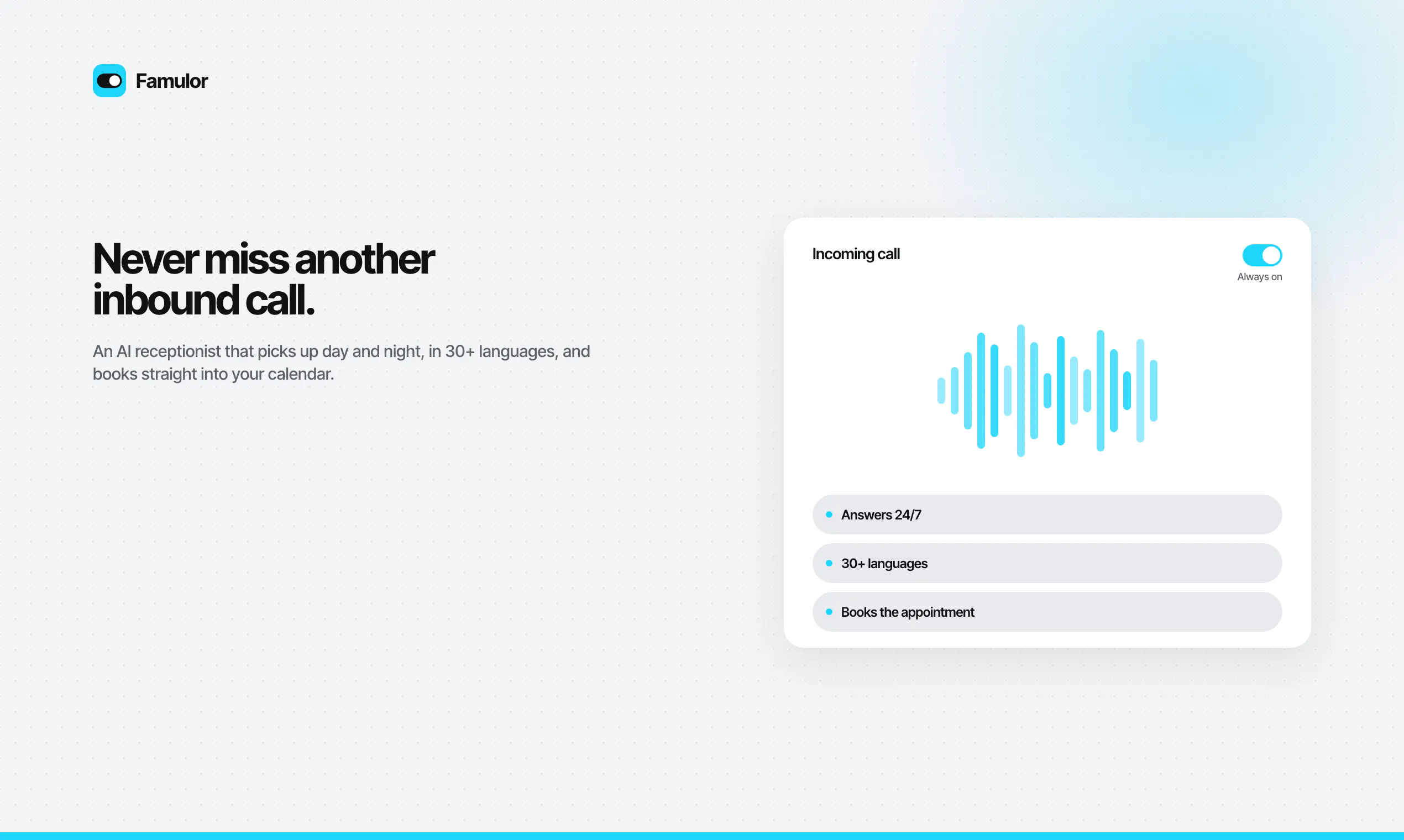 Famulor

Never miss another inbound call.

An AI receptionist that picks up day and night, in 30+ languages, and books straight into your calendar.

Incoming call

Always on

Answers 24/7

30+ languages

Books the appointment